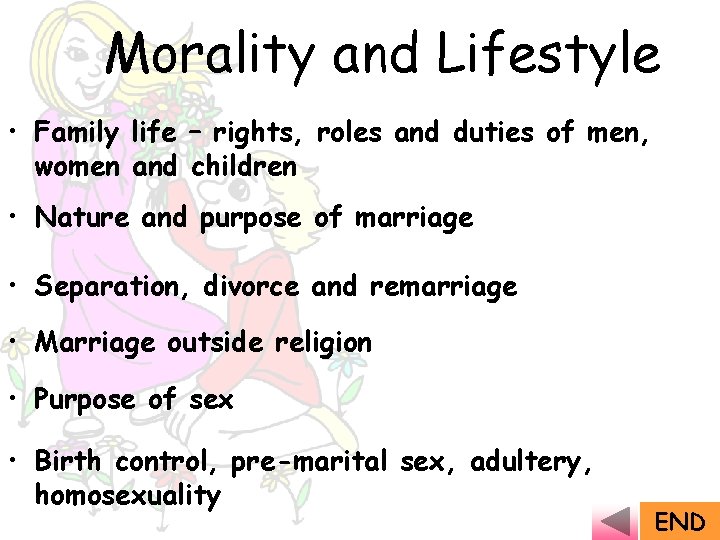 Morality and Lifestyle

• Family life – rights, roles and duties of men, women and children

• Nature and purpose of marriage

• Separation, divorce and remarriage

• Marriage outside religion

• Purpose of sex

• Birth control, pre-marital sex, adultery, homosexuality

END